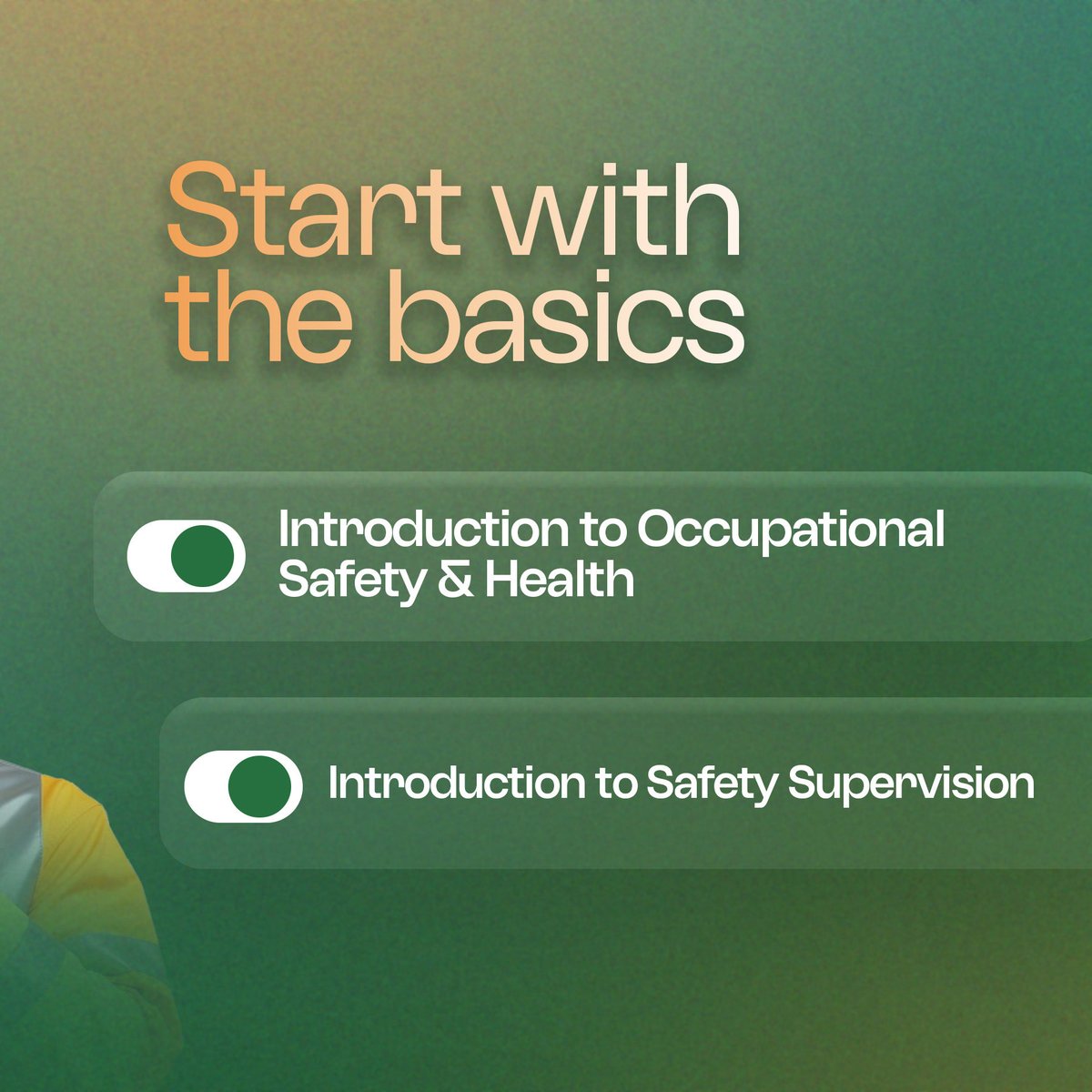 Start with the basics

Introduction to Occupational Safety & Health

Introduction to Safety Supervision